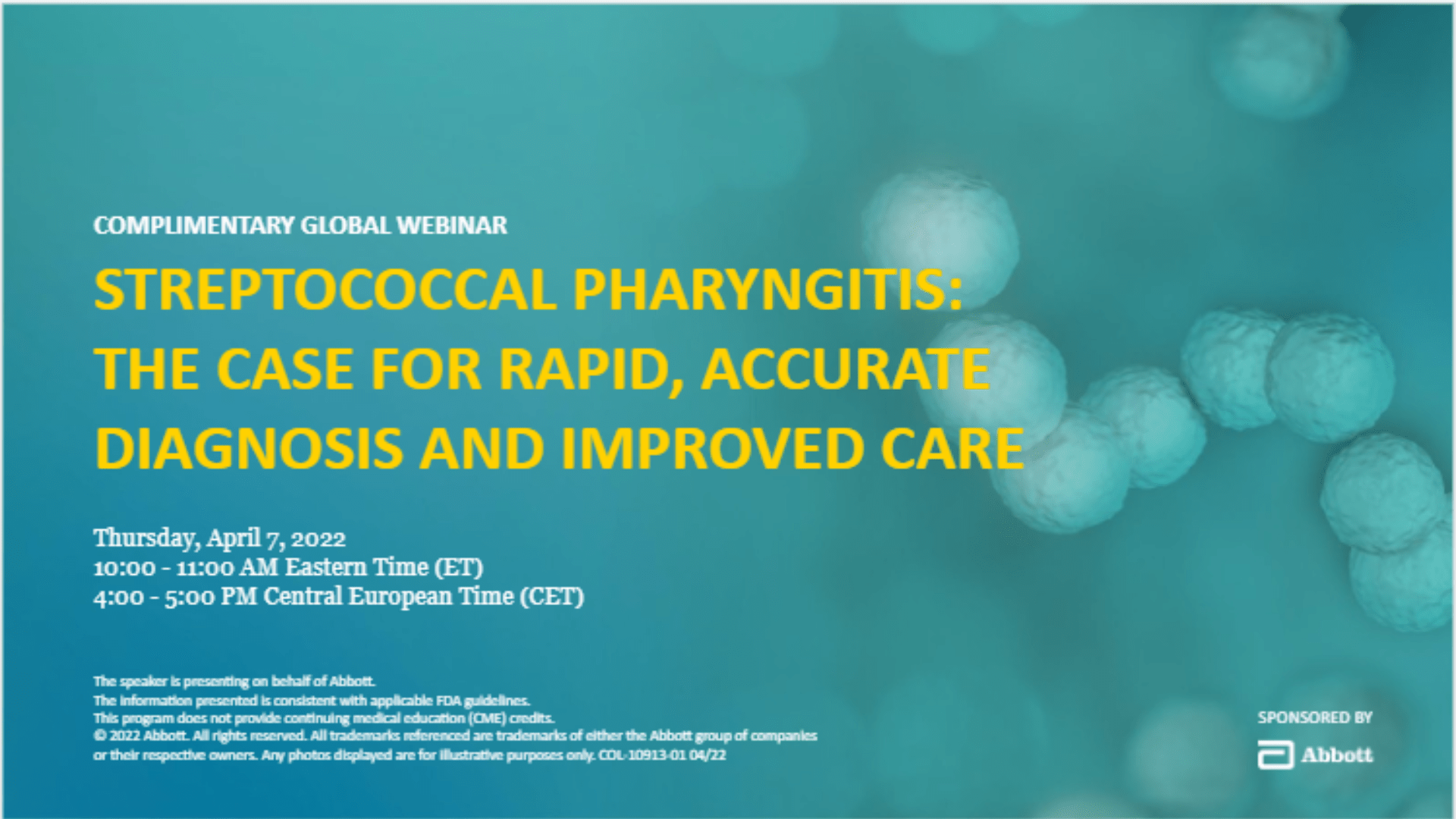 COMPLIMENTARY GLOBAL WEBINAR

STREPTOCOCCAL PHARYNGITIS: THE CASE FOR RAPID, ACCURATE DIAGNOSIS AND IMPROVED CARE

Thursday, April 7, 2022
10:00 - 11:00 AM Eastern Time (ET)
4:00 - 5:00 PM Central European Time (CET)

The speaker is presenting on behalf of Abbott.
The information presented is consistent with applicable FDA guidelines.
This program does not provide continuing medical education (CME) credits.
© 2022 Abbott. All rights reserved. All trademarks referenced are trademarks of either the Abbott group of companies or their respective owners. Any photos displayed are for illustrative purposes only. COL-10913-01 04/22

SPONSORED BY
Abbott